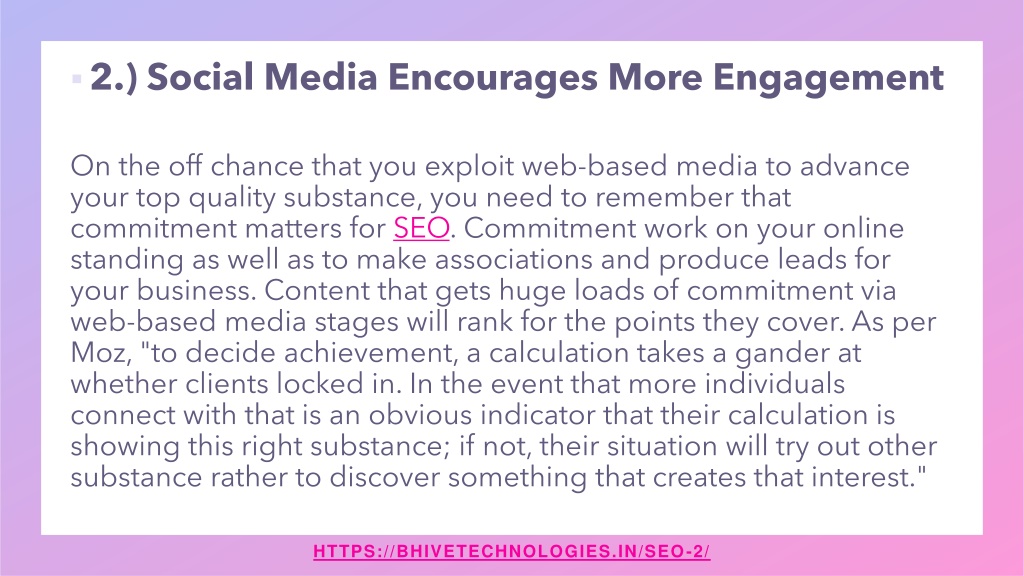 2.) Social Media Encourages More Engagement

On the off chance that you exploit web-based media to advance your top quality substance, you need to remember that commitment matters for SEO. Commitment work on your online standing as well as to make associations and produce leads for your business. Content that gets huge loads of commitment via web-based media stages will rank for the points they cover. As per Moz, "to decide achievement, a calculation takes a gander at whether clients locked in. In the event that more individuals connect with that is an obvious indicator that their calculation is showing this right substance; if not, their situation will try out other substance rather to discover something that creates that interest."

HTTPS://BHIVETECHNOLOGIES.IN/SEO-2/